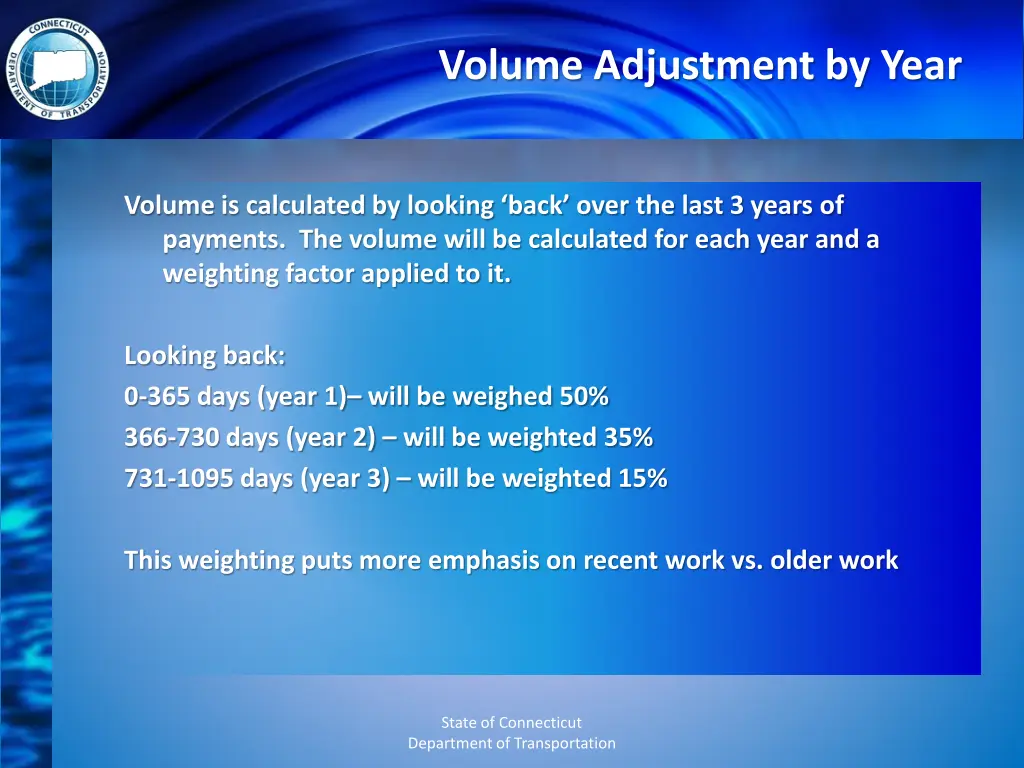 CONNECTICUT DEPARTMENT OF TRANSPORTATION

Volume Adjustment by Year

Volume is calculated by looking ‘back’ over the last 3 years of payments. The volume will be calculated for each year and a weighting factor applied to it.

Looking back:
0-365 days (year 1)– will be weighed 50%
366-730 days (year 2) – will be weighted 35%
731-1095 days (year 3) – will be weighted 15%

This weighting puts more emphasis on recent work vs. older work

State of Connecticut
Department of Transportation